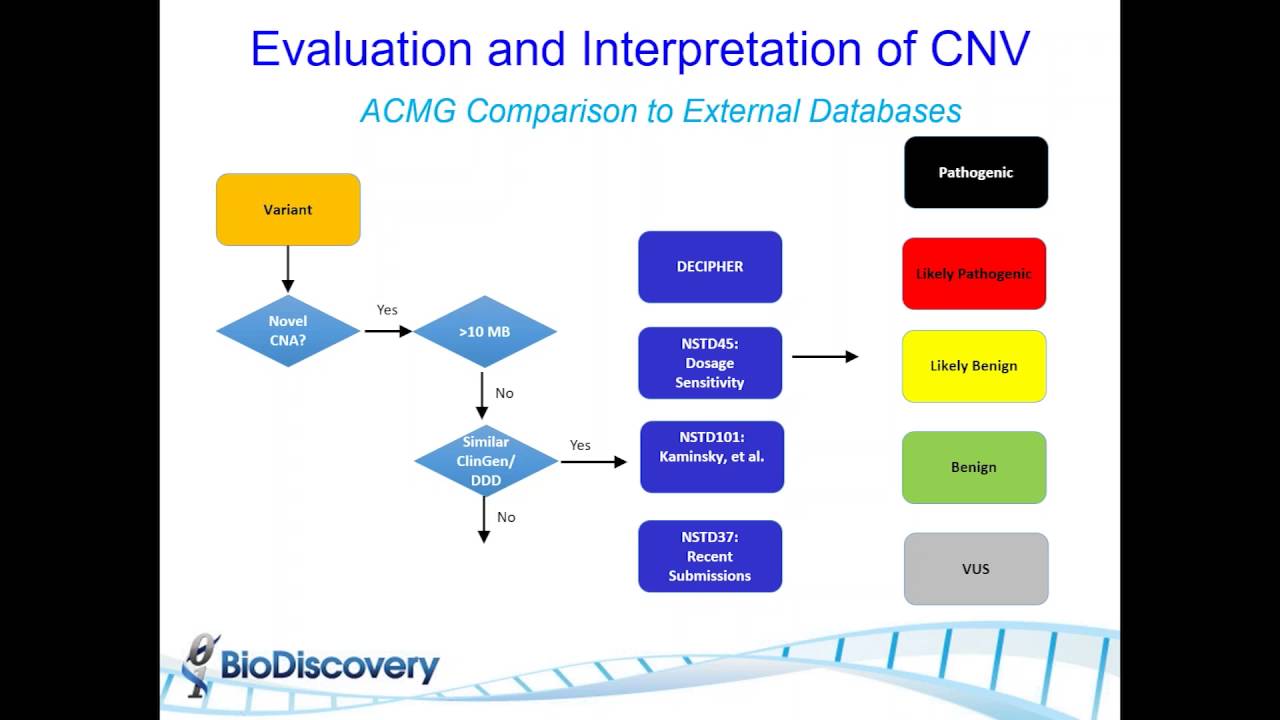 Evaluation and Interpretation of CNV

ACMG Comparison to External Databases

Variant

Novel CNA?

Yes

>10 MB

No

Similar ClinGen/ DDD

Yes

No

DECIPHER

NSTD45: Dosage Sensitivity

NSTD101: Kaminsky, et al.

NSTD37: Recent Submissions

Pathogenic

Likely Pathogenic

Likely Benign

Benign

VUS

BioDiscovery